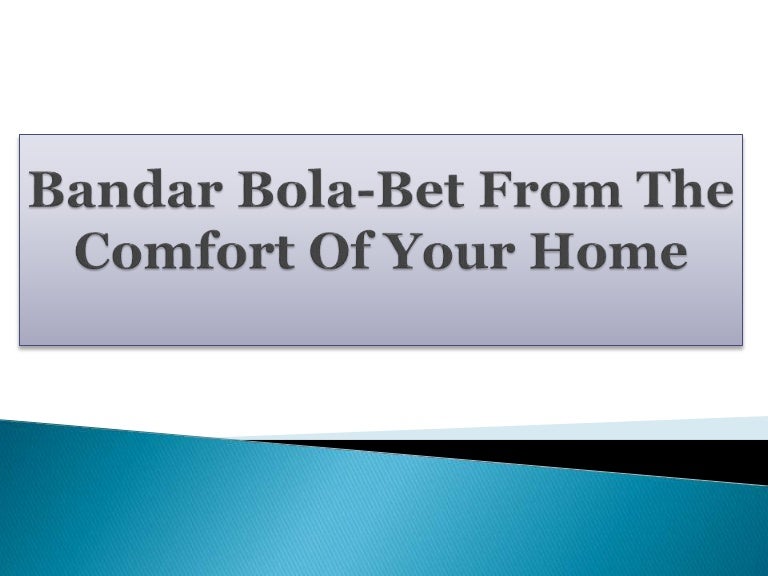 Bandar Bola-Bet From The Comfort Of Your Home